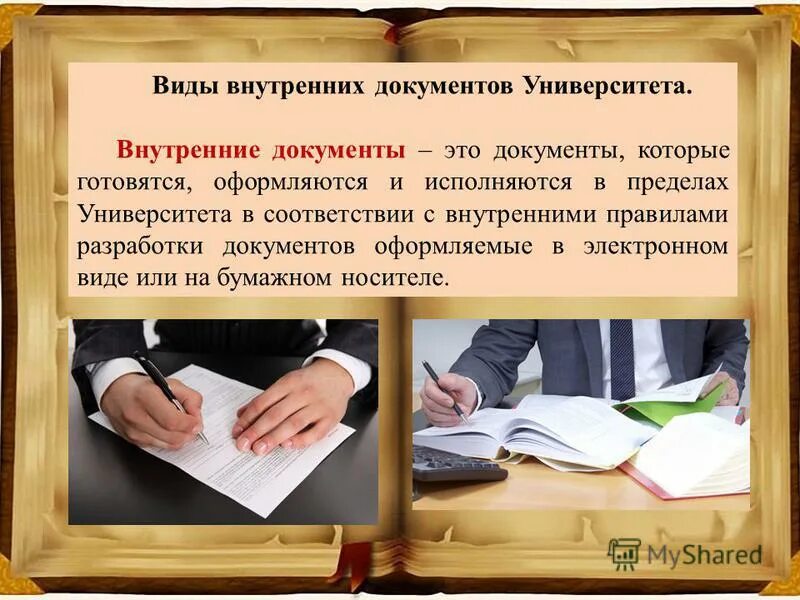 Виды внутренних документов Университета.

Внутренние документы – это документы, которые готовятся, оформляются и исполняются в пределах Университета в соответствии с внутренними правилами разработки документов оформляемые в электронном виде или на бумажном носителе.

MyShared